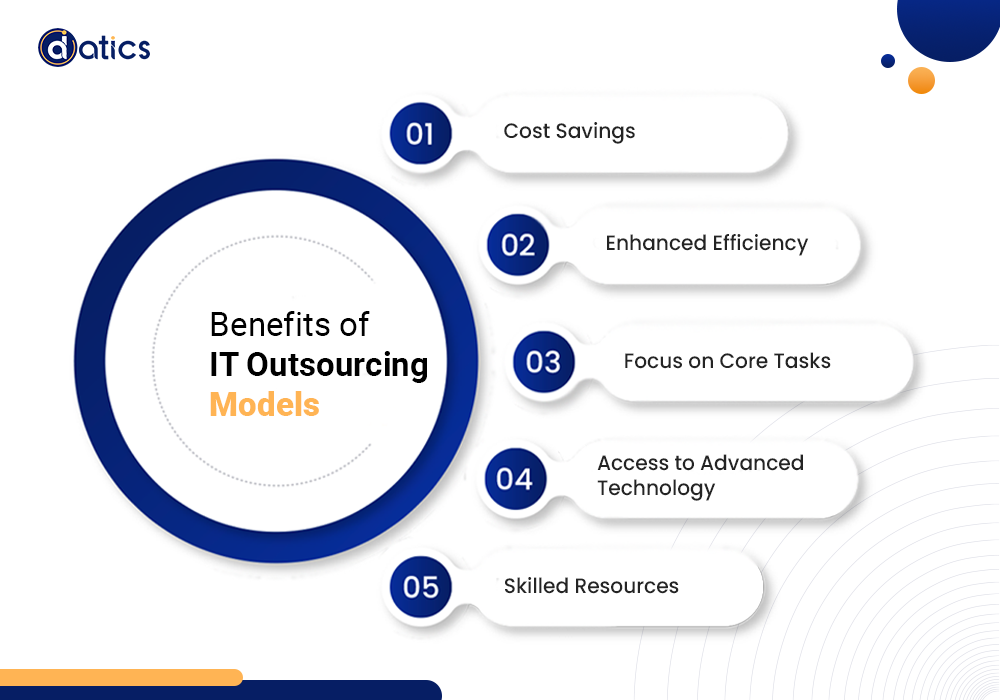 datics

Benefits of IT Outsourcing Models

01 Cost Savings

02 Enhanced Efficiency

03 Focus on Core Tasks

04 Access to Advanced Technology

05 Skilled Resources